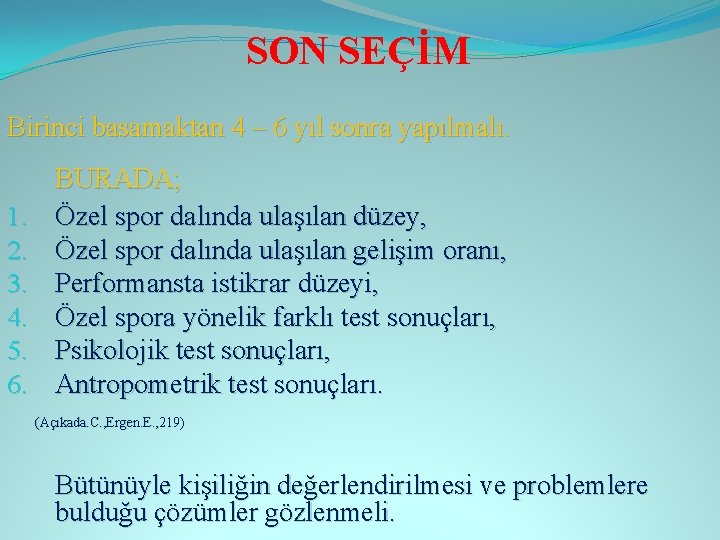 SON SEÇİM

Birinci basamaktan 4 – 6 yıl sonra yapılmalı.

BURADA;
1. Özel spor dalında ulaşılan düzey,
2. Özel spor dalında ulaşılan gelişim oranı,
3. Performansta istikrar düzeyi,
4. Özel spora yönelik farklı test sonuçları,
5. Psikolojik test sonuçları,
6. Antropometrik test sonuçları.

(Açıkada.C.,Ergen.E.,219)

Bütünüyle kişiliğin değerlendirilmesi ve problemlere bulduğu çözümler gözlenmeli.